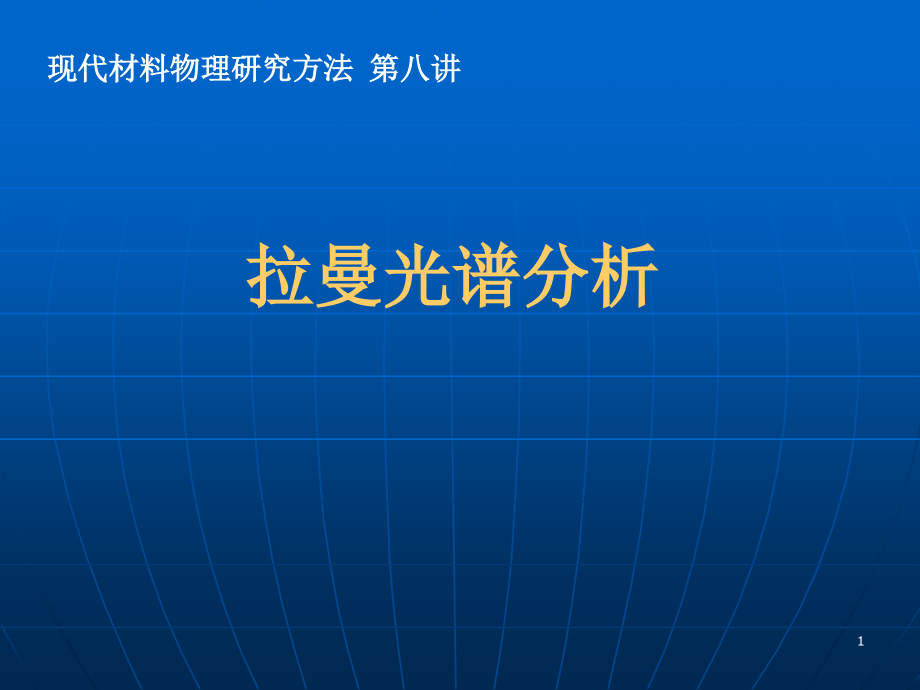 现代材料物理研究方法 第八讲

拉曼光谱分析

1